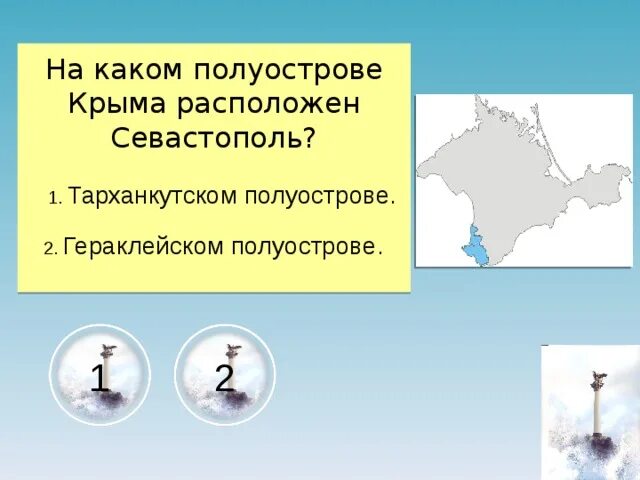 На каком полуострове Крыма расположен Севастополь?

1. Тарханкутском полуострове.

2. Гераклейском полуострове.

1

2